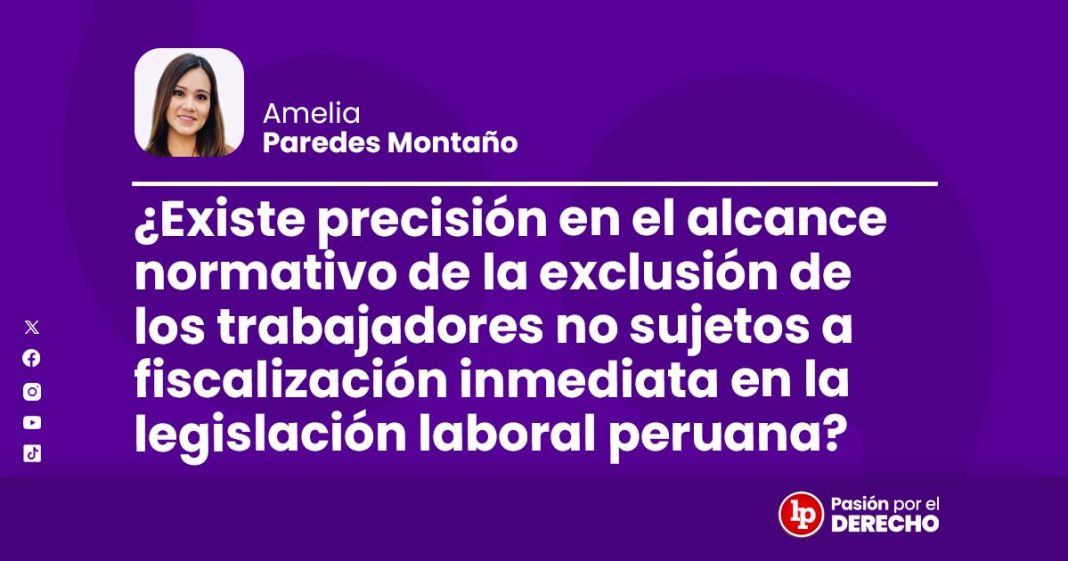 Amelia
Paredes Montaño

¿Existe precisión en el alcance normativo de la exclusión de los trabajadores no sujetos a fiscalización inmediata en la legislación laboral peruana?

lp Pasión por el DERECHO